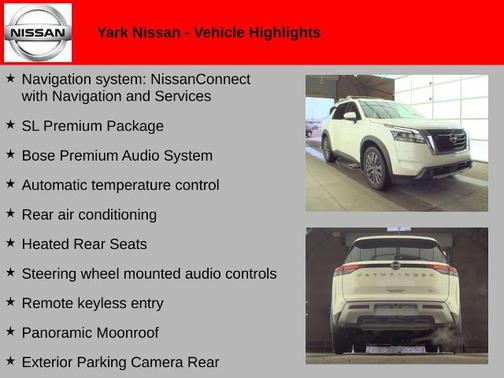 NISSAN

Yark Nissan - Vehicle Highlights

★ Navigation system: NissanConnect with Navigation and Services

★ SL Premium Package

★ Bose Premium Audio System

★ Automatic temperature control

★ Rear air conditioning

★ Heated Rear Seats

★ Steering wheel mounted audio controls

★ Remote keyless entry

★ Panoramic Moonroof

★ Exterior Parking Camera Rear

PATHFINDER